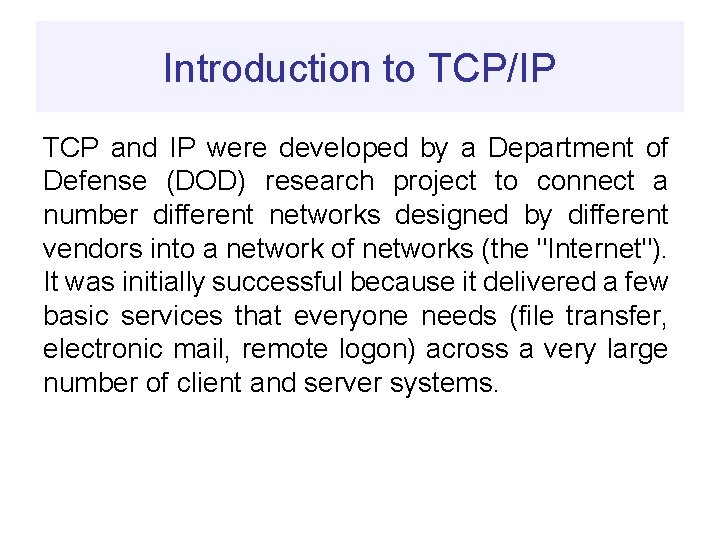 Introduction to TCP/IP

TCP and IP were developed by a Department of Defense (DOD) research project to connect a number different networks designed by different vendors into a network of networks (the "Internet"). It was initially successful because it delivered a few basic services that everyone needs (file transfer, electronic mail, remote logon) across a very large number of client and server systems.